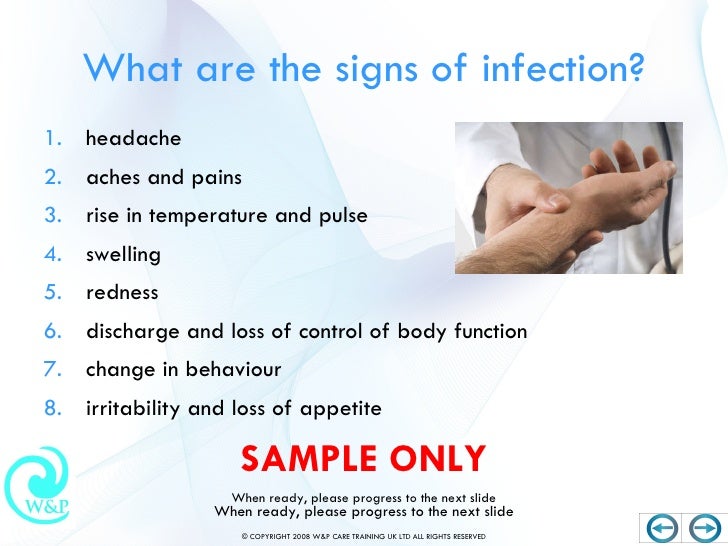 What are the signs of infection?

1. headache
2. aches and pains
3. rise in temperature and pulse
4. swelling
5. redness
6. discharge and loss of control of body function
7. change in behaviour
8. irritability and loss of appetite

SAMPLE ONLY

W&P

When ready, please progress to the next slide
When ready, please progress to the next slide

© COPYRIGHT 2008 W&P CARE TRAINING UK LTD ALL RIGHTS RESERVED